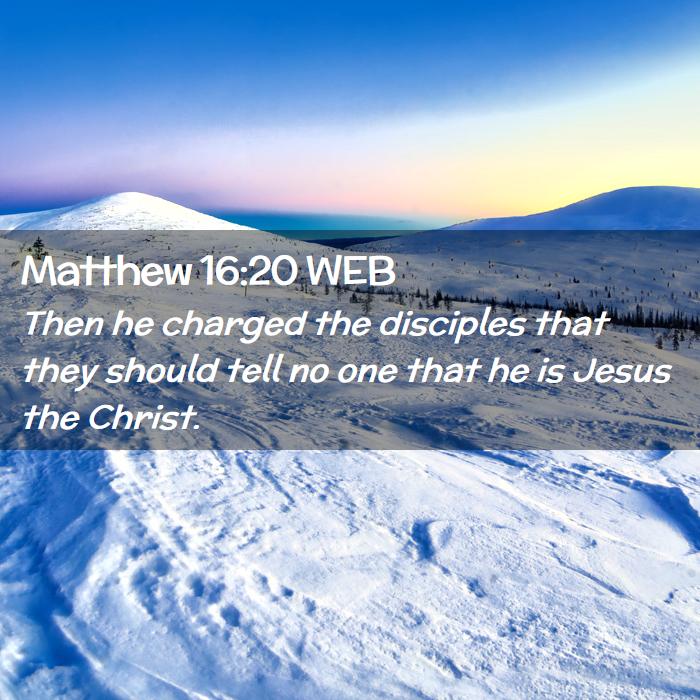 Matthew 16:20 WEB
Then he charged the disciples that they should tell no one that he is Jesus the Christ.